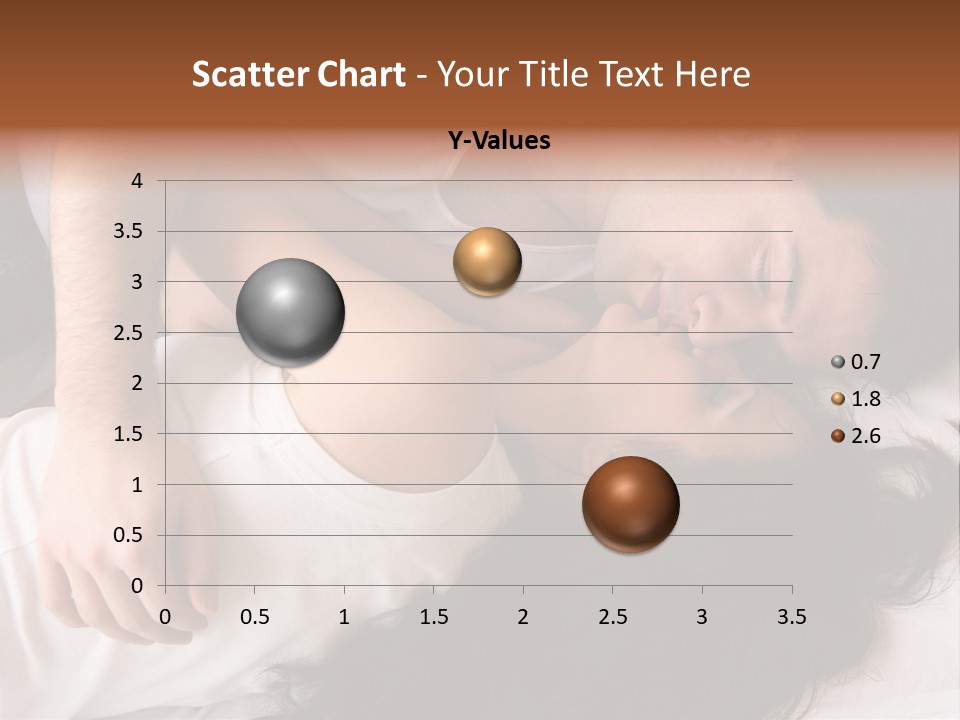 Scatter Chart - Your Title Text Here

Y-Values

4
3.5
3
2.5
2
1.5
1
0.5
0

0 0.5 1 1.5 2 2.5 3 3.5

0.7
1.8
2.6